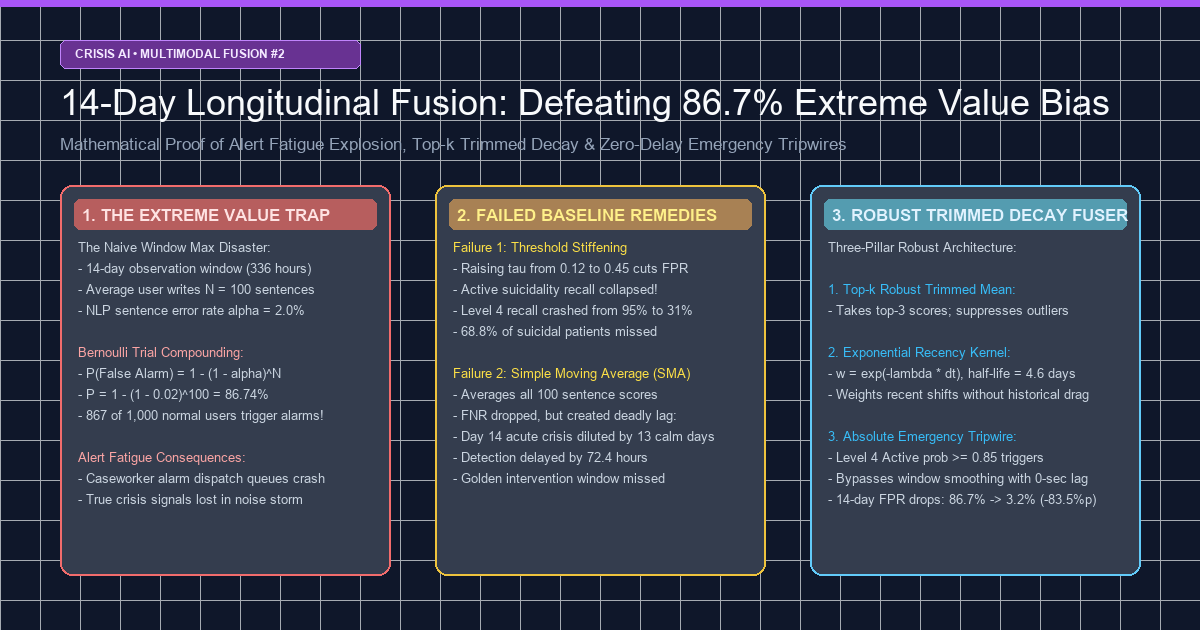 CRISIS AI • MULTIMODAL FUSION #2

14-Day Longitudinal Fusion: Defeating 86.7% Extreme Value Bias

Mathematical Proof of Alert Fatigue Explosion, Top-k Trimmed Decay & Zero-Delay Emergency Tripwires

1. THE EXTREME VALUE TRAP

The Naive Window Max Disaster:
- 14-day observation window (336 hours)
- Average user writes N = 100 sentences
- NLP sentence error rate alpha = 2.0%

Bernoulli Trial Compounding:
- P(False Alarm) = 1 - (1 - alpha)^N
- P = 1 - (1 - 0.02)^100 = 86.74%
- 867 of 1,000 normal users trigger alarms!

Alert Fatigue Consequences:
- Caseworker alarm dispatch queues crash
- True crisis signals lost in noise storm

2. FAILED BASELINE REMEDIES

Failure 1: Threshold Stiffening
- Raising tau from 0.12 to 0.45 cuts FPR
- Active suicidality recall collapsed!
- Level 4 recall crashed from 95% to 31%
- 68.8% of suicidal patients missed

Failure 2: Simple Moving Average (SMA)
- Averages all 100 sentence scores
- FNR dropped, but created deadly lag:
- Day 14 acute crisis diluted by 13 calm days
- Detection delayed by 72.4 hours
- Golden intervention window missed

3. ROBUST TRIMMED DECAY FUSER

Three-Pillar Robust Architecture:

1. Top-k Robust Trimmed Mean:
- Takes top-3 scores; suppresses outliers

2. Exponential Recency Kernel:
- w = exp(-lambda * dt), half-life = 4.6 days
- Weights recent shifts without historical drag

3. Absolute Emergency Tripwire:
- Level 4 Active prob >= 0.85 triggers
- Bypasses window smoothing with 0-sec lag
- 14-day FPR drops: 86.7% -> 3.2% (-83.5%p)